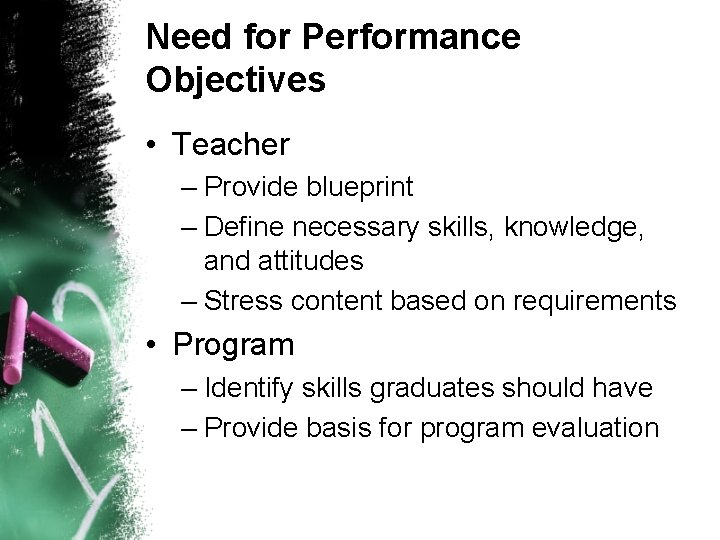 Need for Performance Objectives

• Teacher
– Provide blueprint
– Define necessary skills, knowledge, and attitudes
– Stress content based on requirements
• Program
– Identify skills graduates should have
– Provide basis for program evaluation